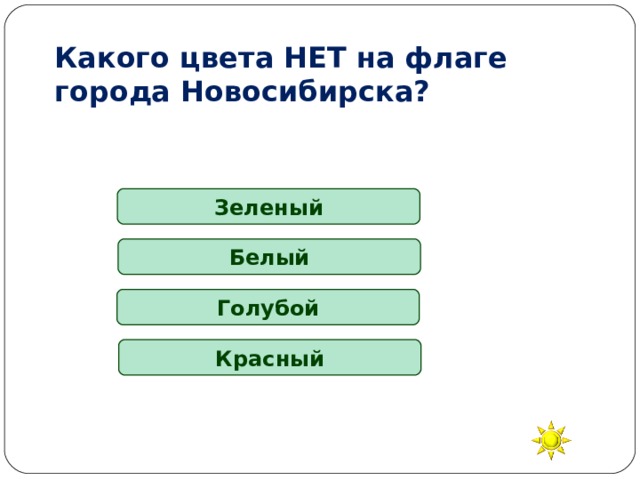 Какого цвета НЕТ на флаге города Новосибирска?

Зеленый

Белый

Голубой

Красный